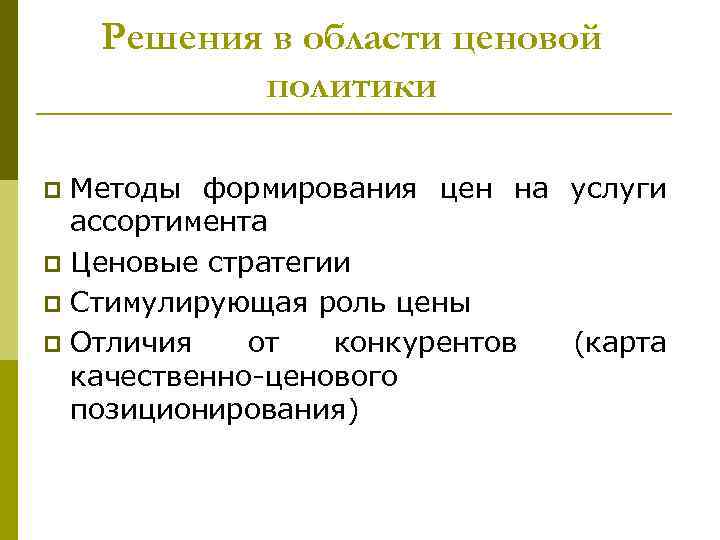 Решения в области ценовой политики

Методы формирования цен на услуги ассортимента
Ценовые стратегии
Стимулирующая роль цены
Отличия от конкурентов (карта качественно-ценового позиционирования)